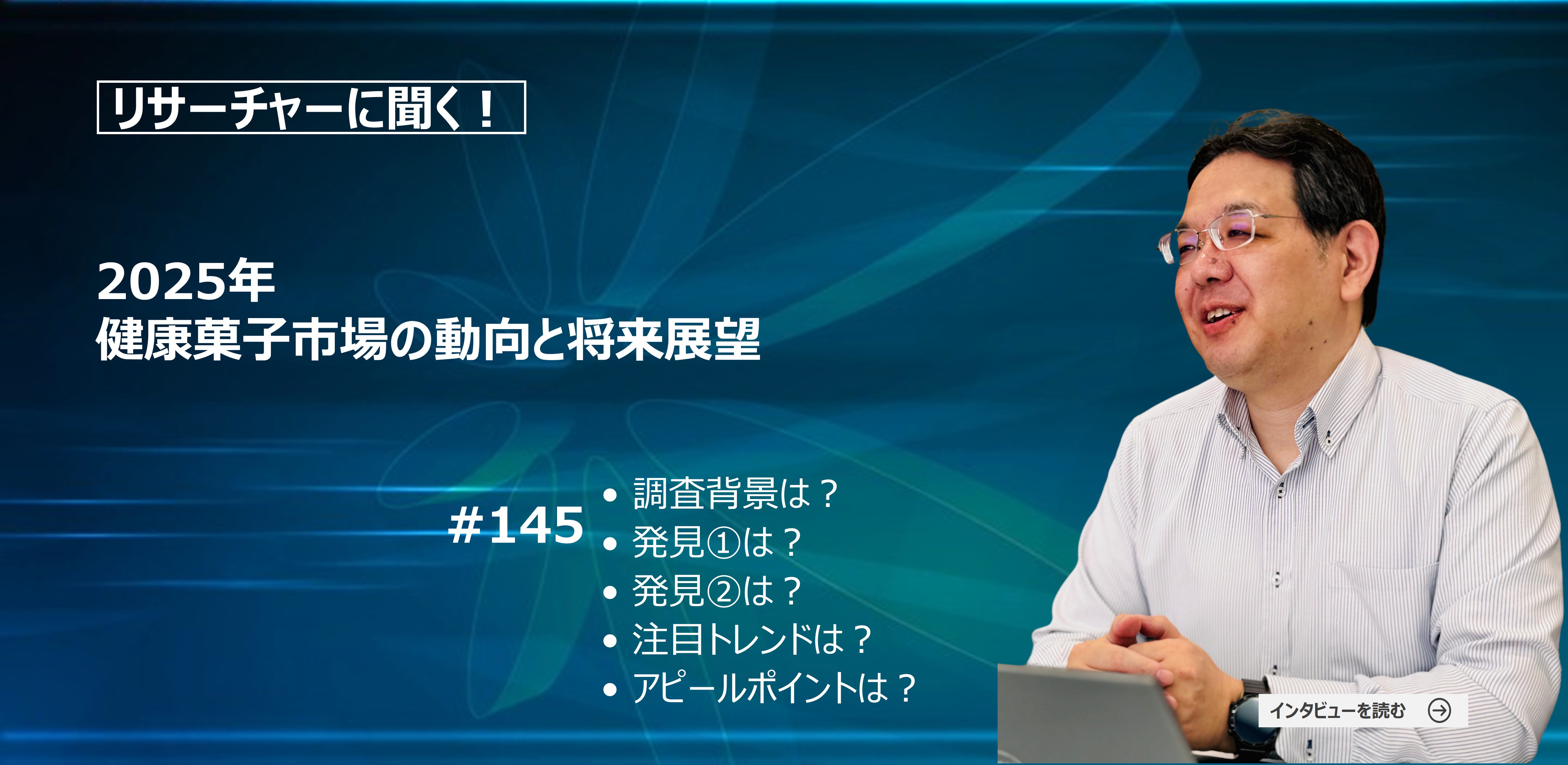 リサーチャーに聞く！

2025年
健康菓子市場の動向と将来展望

#145

• 調査背景は？
• 発見①は？
• 発見②は？
• 注目トレンドは？
• アピールポイントは？

インタビューを読む